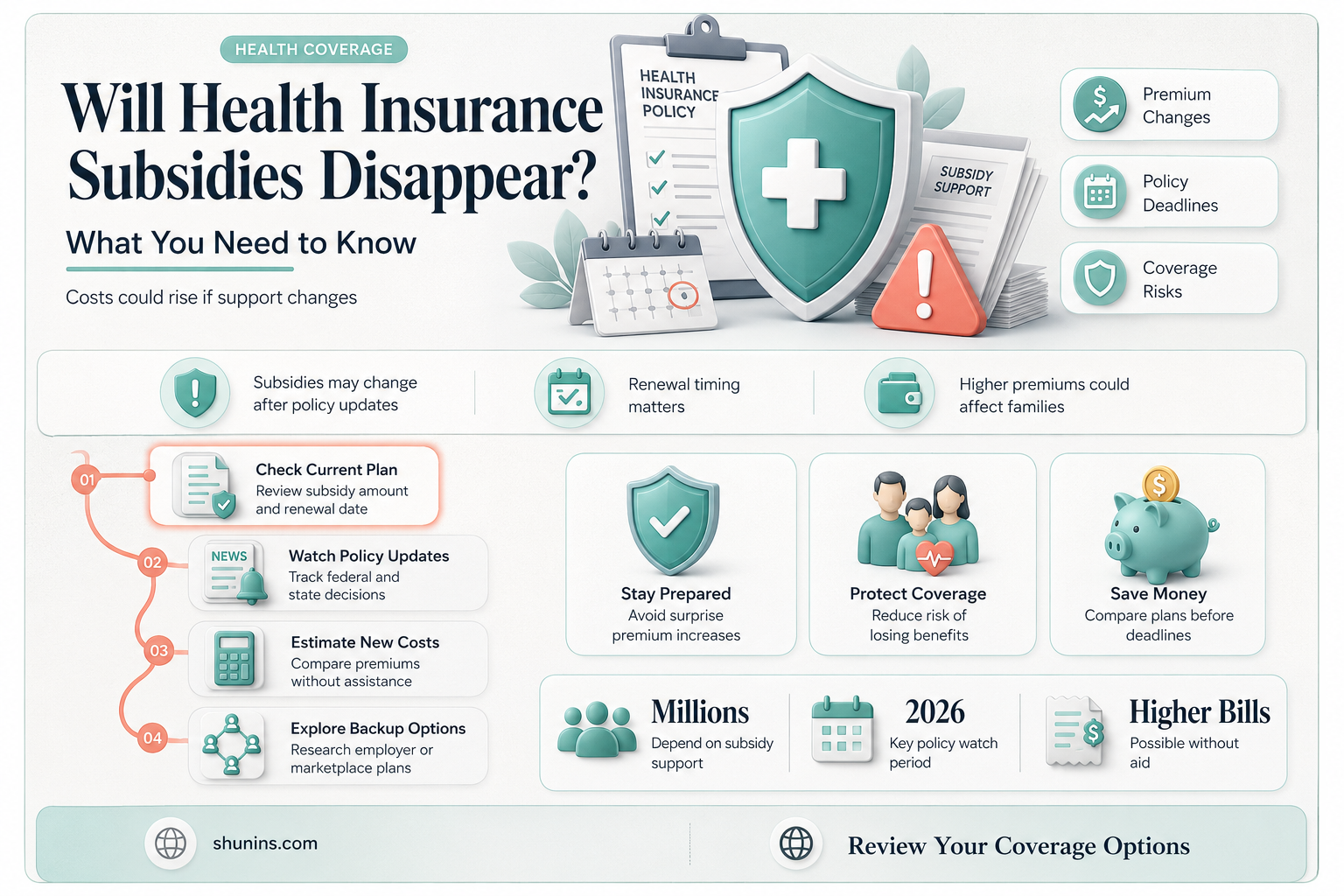 HEALTH COVERAGE

Will Health Insurance Subsidies Disappear?

What You Need to Know

Costs could rise if support changes

HEALTH INSURANCE POLICY

SUBSIDY SUPPORT

Premium Changes

Policy Deadlines

Coverage Risks

Subsidies may change after policy updates

Renewal timing matters

Higher premiums could affect families

01 Check Current Plan
Review subsidy amount and renewal date

02 NEWS Watch Policy Updates
Track federal and state decisions

03 Estimate New Costs
Compare premiums without assistance

04 Explore Backup Options
Research employer or marketplace plans

Stay Prepared
Avoid surprise premium increases

Protect Coverage
Reduce risk of losing benefits

Save Money
Compare plans before deadlines

Millions
Depend on subsidy support

2026
Key policy watch period

Higher Bills
Possible without aid

shunins.com

Review Your Coverage Options